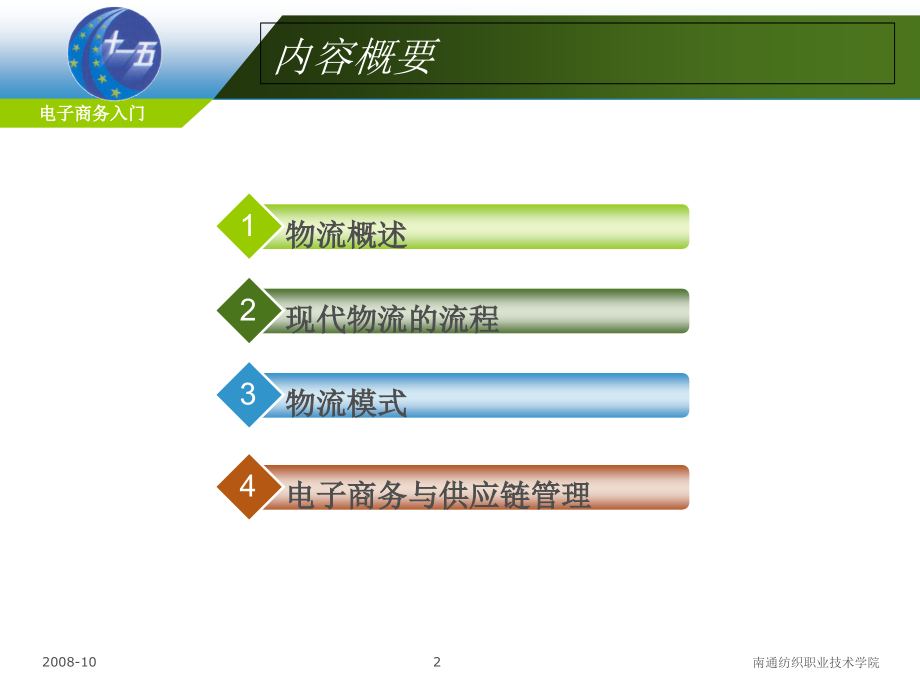 十一五

电子商务入门

内容概要

1 物流概述

2 现代物流的流程

3 物流模式

4 电子商务与供应链管理

2008-10

2

南通纺织职业技术学院